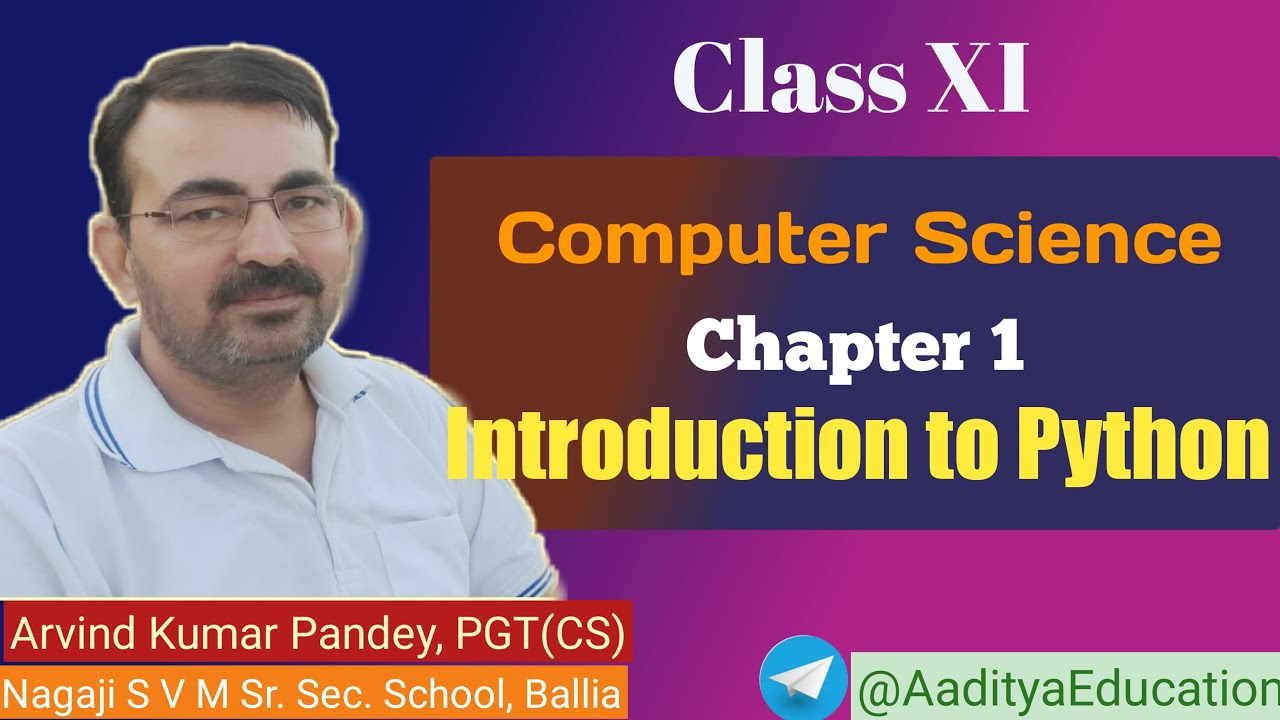 Class XI

Computer Science

Chapter 1

Introduction to Python

Arvind Kumar Pandey, PGT(CS)

Nagaji S V M Sr. Sec. School, Ballia

@AadityaEducation